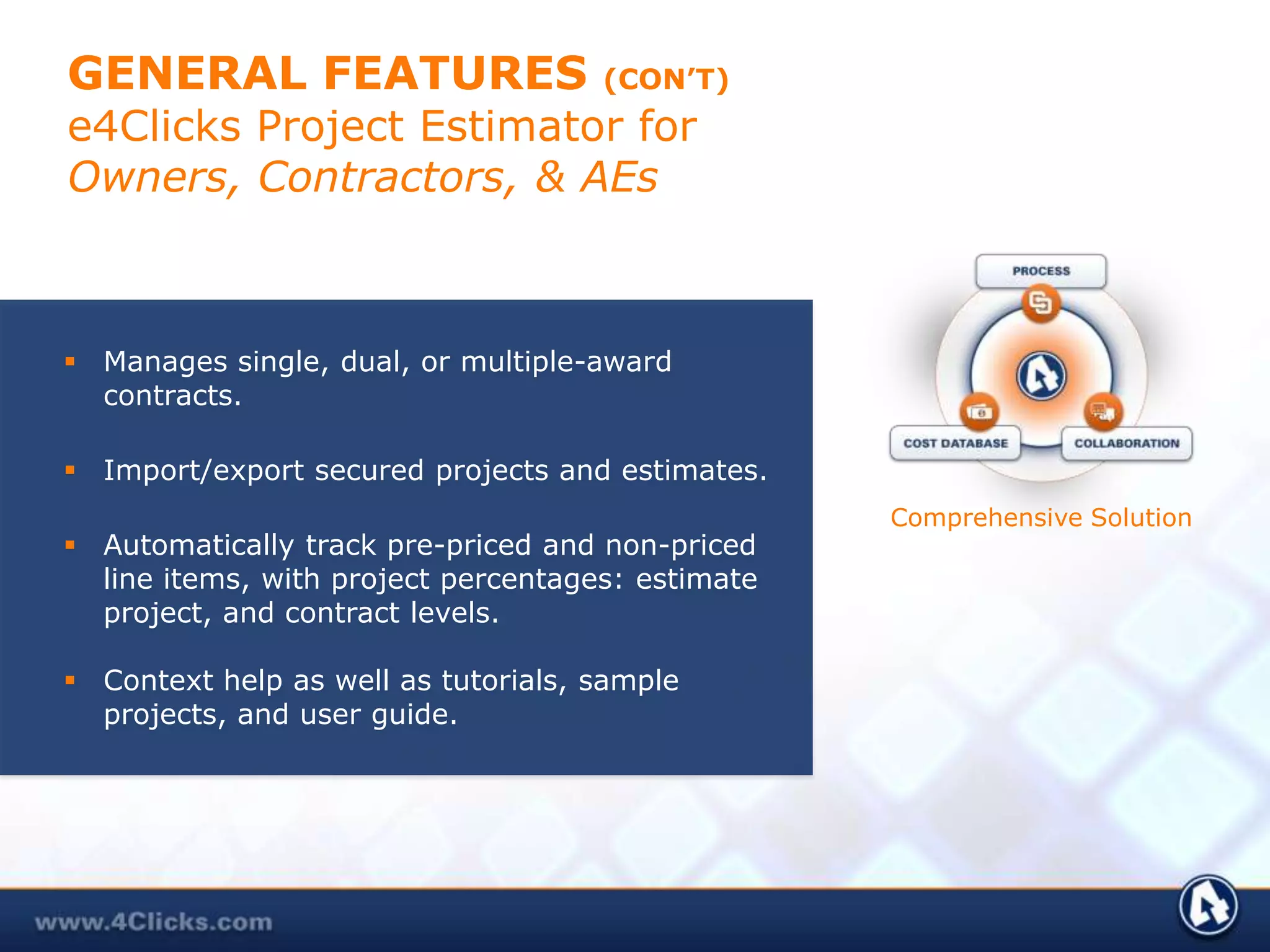 GENERAL FEATURES (CON'T)
e4Clicks Project Estimator for
Owners, Contractors, & AEs

▪ Manages single, dual, or multiple-award contracts.

▪ Import/export secured projects and estimates.

▪ Automatically track pre-priced and non-priced line items, with project percentages: estimate project, and contract levels.

▪ Context help as well as tutorials, sample projects, and user guide.

PROCESS
COST DATABASE
COLLABORATION

Comprehensive Solution

www.4Clicks.com